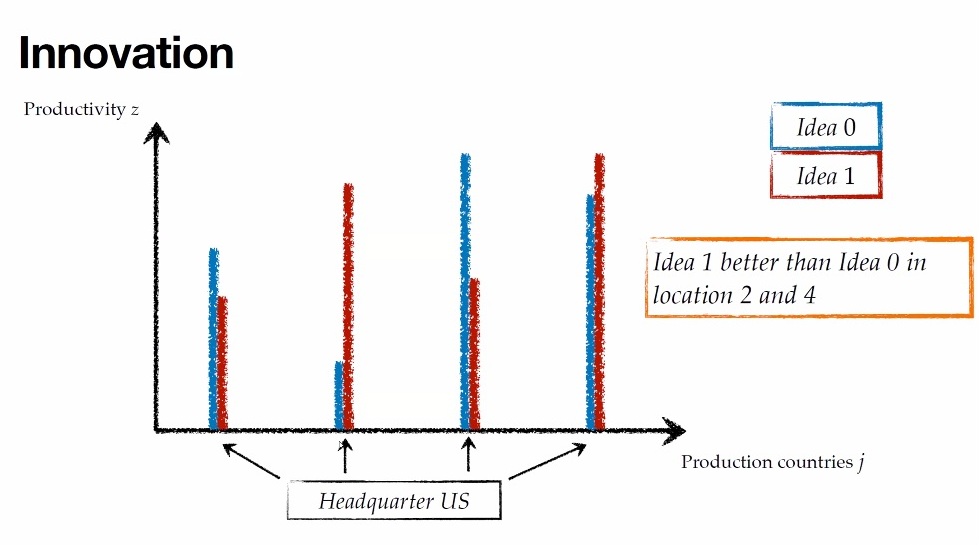 Innovation

Productivity $z$

Idea 0

Idea 1

Idea 1 better than Idea 0 in location 2 and 4

Production countries $j$

Headquarter US